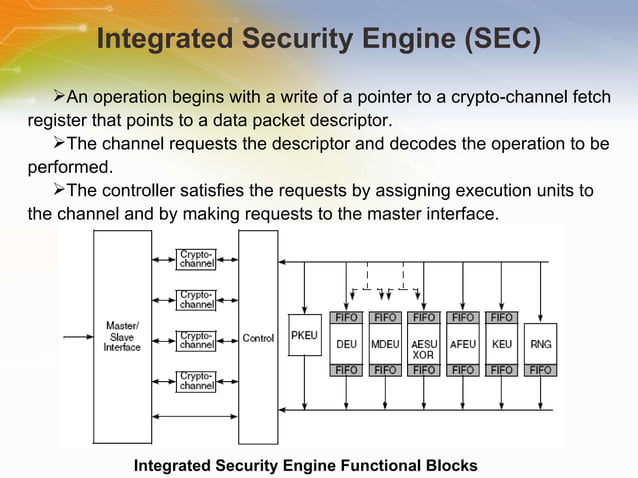 Integrated Security Engine (SEC)

➢An operation begins with a write of a pointer to a crypto-channel fetch register that points to a data packet descriptor.

➢The channel requests the descriptor and decodes the operation to be performed.

➢The controller satisfies the requests by assigning execution units to the channel and by making requests to the master interface.

Master/ Slave Interface

Crypto-channel

Crypto-channel

Crypto-channel

Crypto-channel

Control

PKEU

FIFO
DEU
FIFO

FIFO
MDEU
FIFO

FIFO
AESU XOR
FIFO

FIFO
AFEU
FIFO

FIFO
KEU
FIFO

RNG
FIFO

Integrated Security Engine Functional Blocks